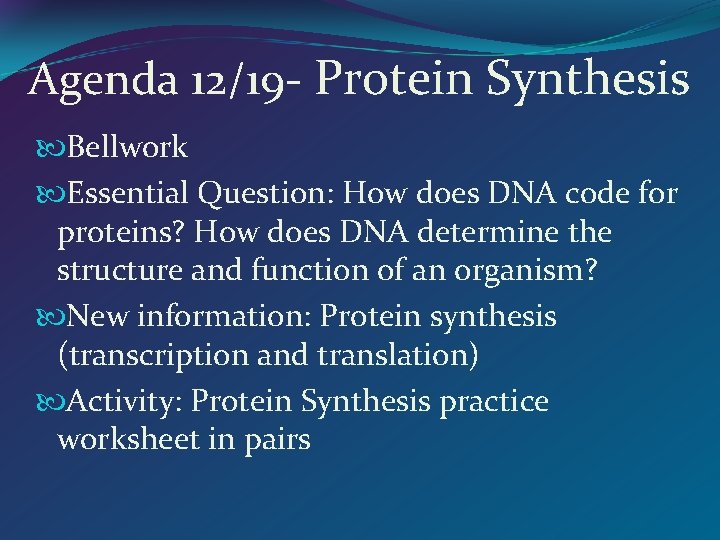 Agenda 12/19- Protein Synthesis

Bellwork

Essential Question: How does DNA code for proteins? How does DNA determine the structure and function of an organism?

New information: Protein synthesis (transcription and translation)

Activity: Protein Synthesis practice worksheet in pairs